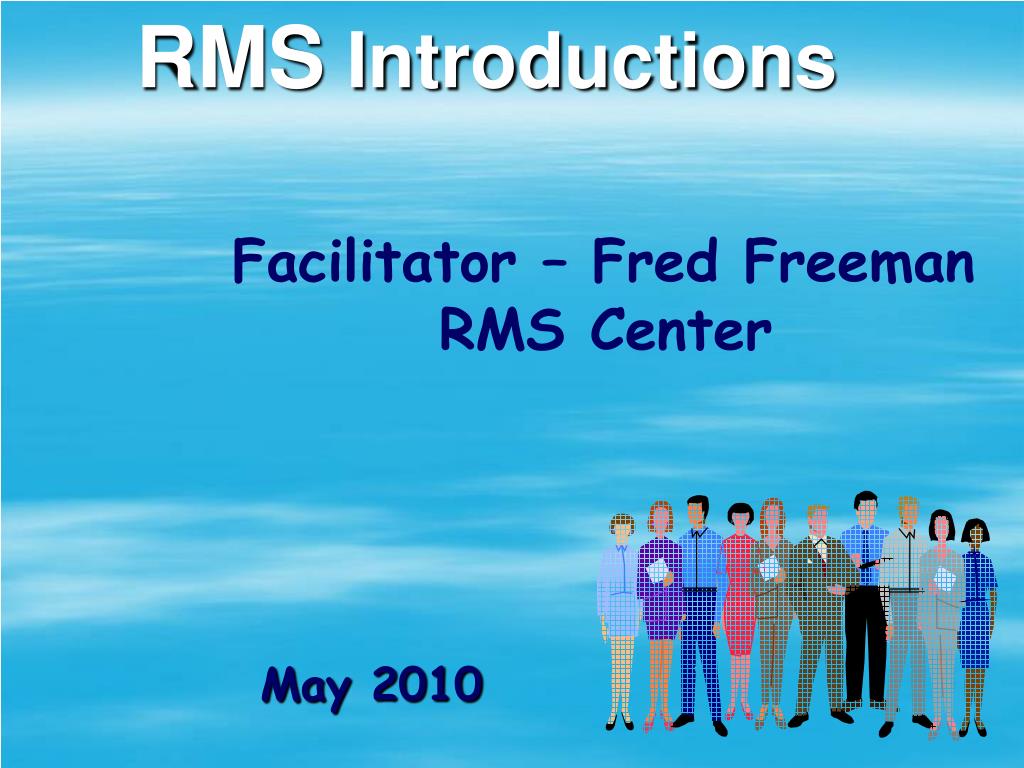 RMS Introductions

Facilitator – Fred Freeman
RMS Center

May 2010